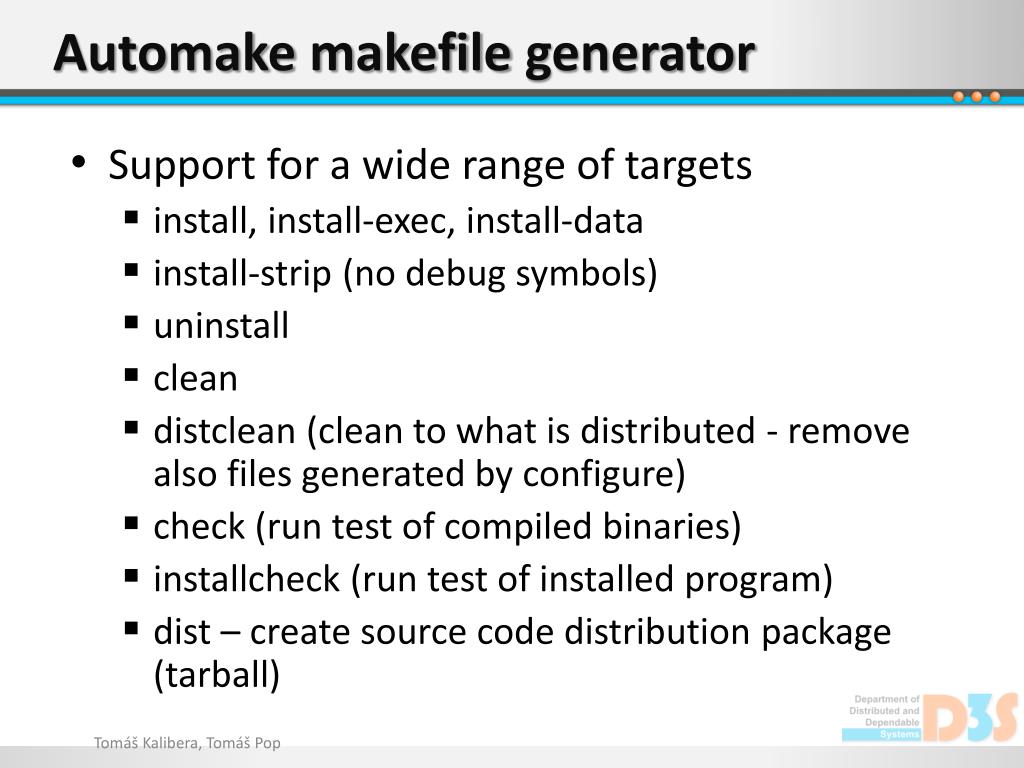 Automake makefile generator

• Support for a wide range of targets
  ▪ install, install-exec, install-data
  ▪ install-strip (no debug symbols)
  ▪ uninstall
  ▪ clean
  ▪ distclean (clean to what is distributed - remove also files generated by configure)
  ▪ check (run test of compiled binaries)
  ▪ installcheck (run test of installed program)
  ▪ dist – create source code distribution package (tarball)

Tomáš Kalibera, Tomáš Pop

Department of Distributed and Dependable Systems D3S